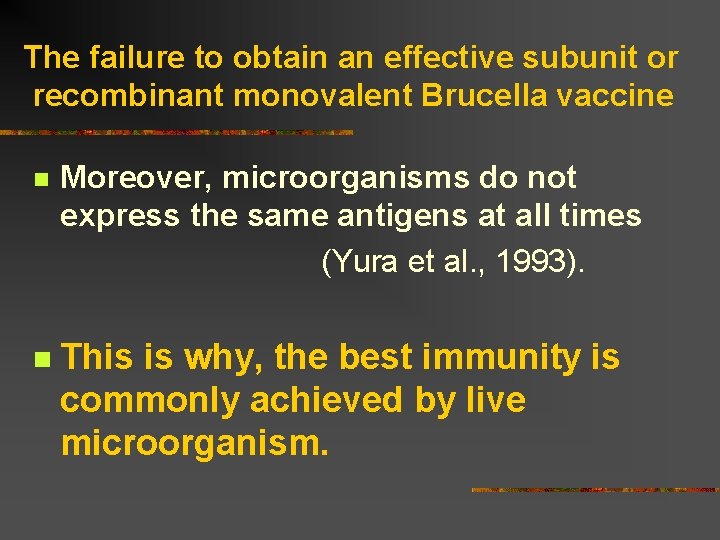 The failure to obtain an effective subunit or recombinant monovalent Brucella vaccine

Moreover, microorganisms do not express the same antigens at all times (Yura et al., 1993).

This is why, the best immunity is commonly achieved by live microorganism.